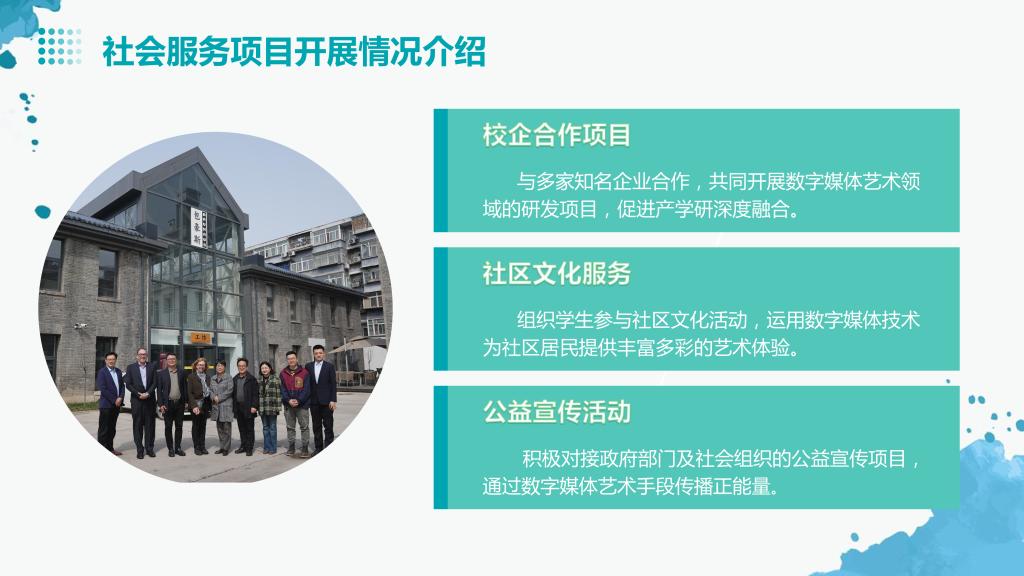 社会服务项目开展情况介绍

校企合作项目

与多家知名企业合作，共同开展数字媒体艺术领域的研发项目，促进产学研深度融合。

社区文化服务

组织学生参与社区文化活动，运用数字媒体技术为社区居民提供丰富多彩的艺术体验。

公益宣传活动

积极对接政府部门及社会组织的公益宣传项目，通过数字媒体艺术手段传播正能量。